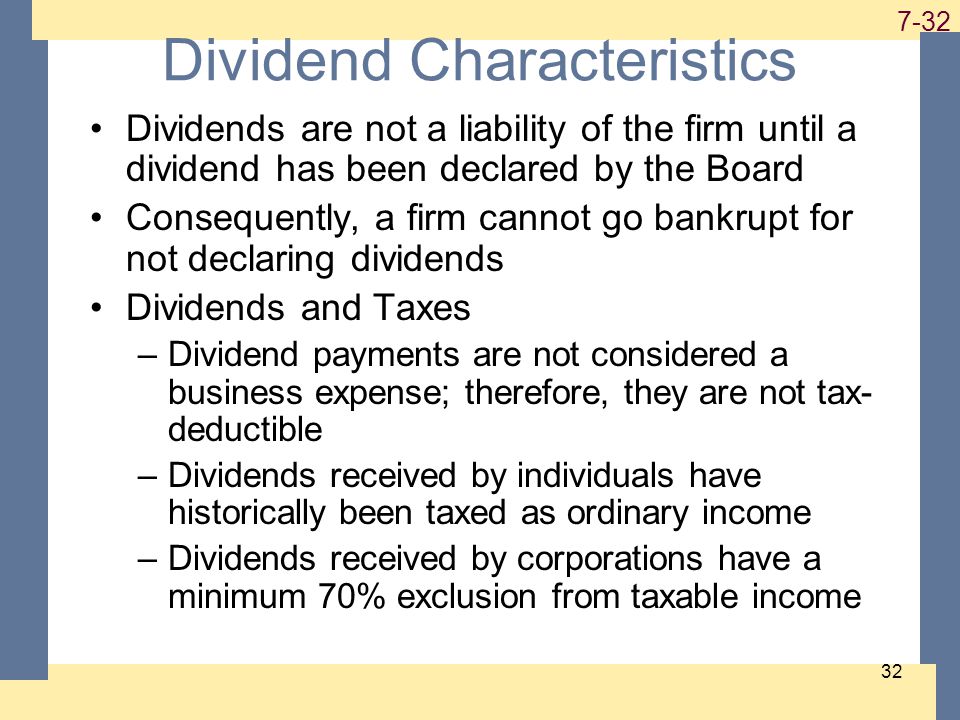 7-32

Dividend Characteristics

• Dividends are not a liability of the firm until a dividend has been declared by the Board
• Consequently, a firm cannot go bankrupt for not declaring dividends
• Dividends and Taxes
– Dividend payments are not considered a business expense; therefore, they are not tax-deductible
– Dividends received by individuals have historically been taxed as ordinary income
– Dividends received by corporations have a minimum 70% exclusion from taxable income

32